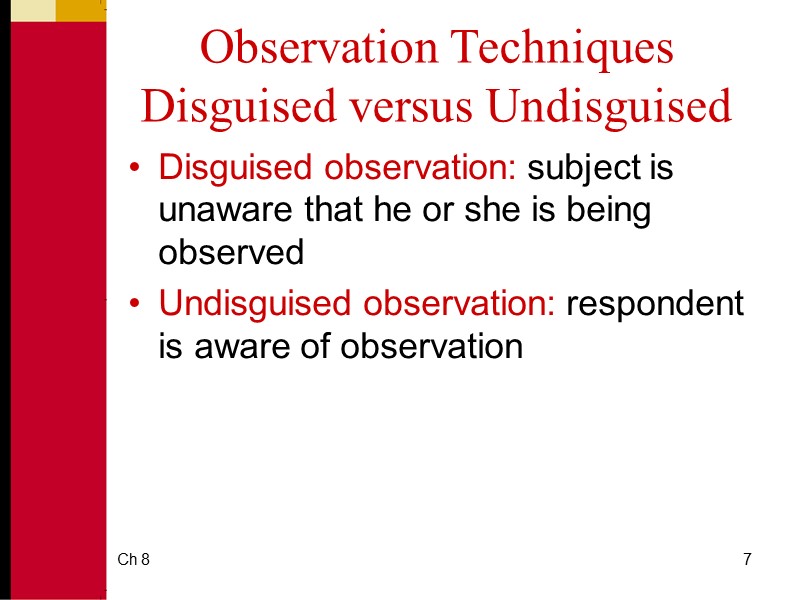 Observation Techniques
Disguised versus Undisguised

• Disguised observation: subject is unaware that he or she is being observed
• Undisguised observation: respondent is aware of observation

Ch 8

7